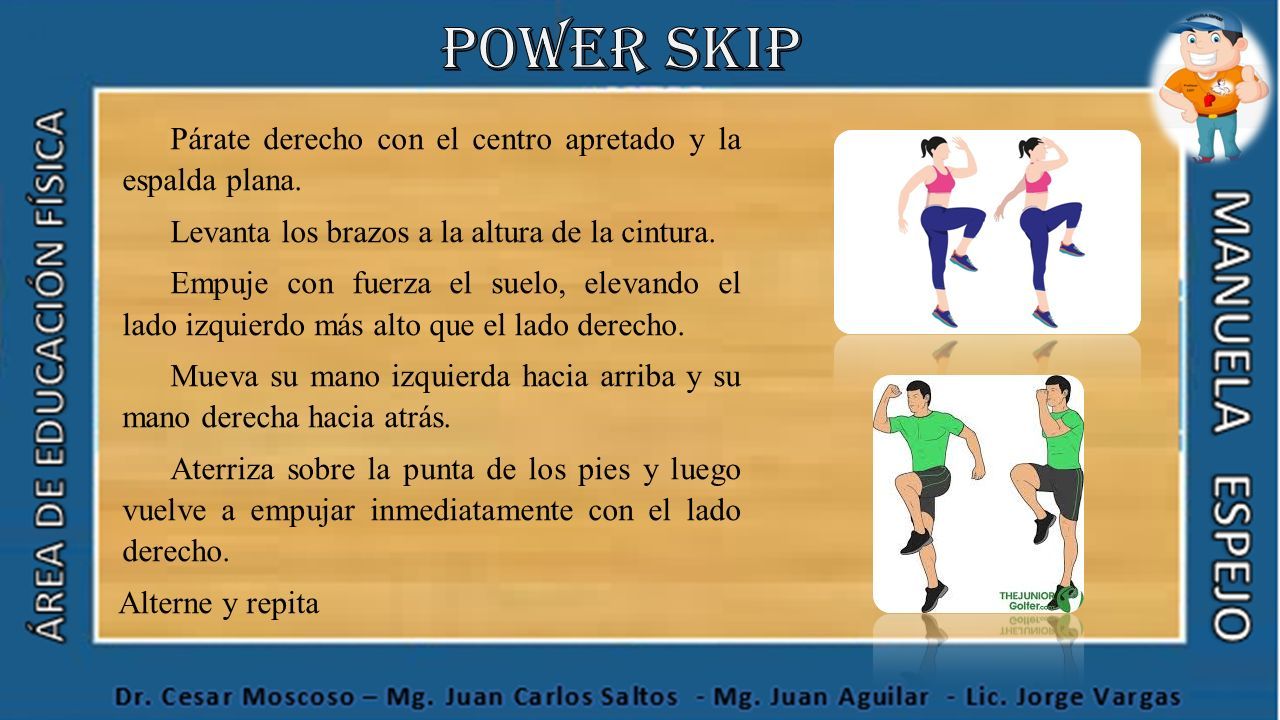 POWER SKIP

ÁREA DE EDUCACIÓN FÍSICA

Párate derecho con el centro apretado y la espalda plana.

Levanta los brazos a la altura de la cintura.

Empuje con fuerza el suelo, elevando el lado izquierdo más alto que el lado derecho.

Mueva su mano izquierda hacia arriba y su mano derecha hacia atrás.

Aterriza sobre la punta de los pies y luego vuelve a empujar inmediatamente con el lado derecho.

Alterne y repita

THEJUNIOR Golfer.com

MANUELA ESPEJO

Dr. Cesar Moscoso – Mg. Juan Carlos Saltos - Mg. Juan Aguilar - Lic. Jorge Vargas